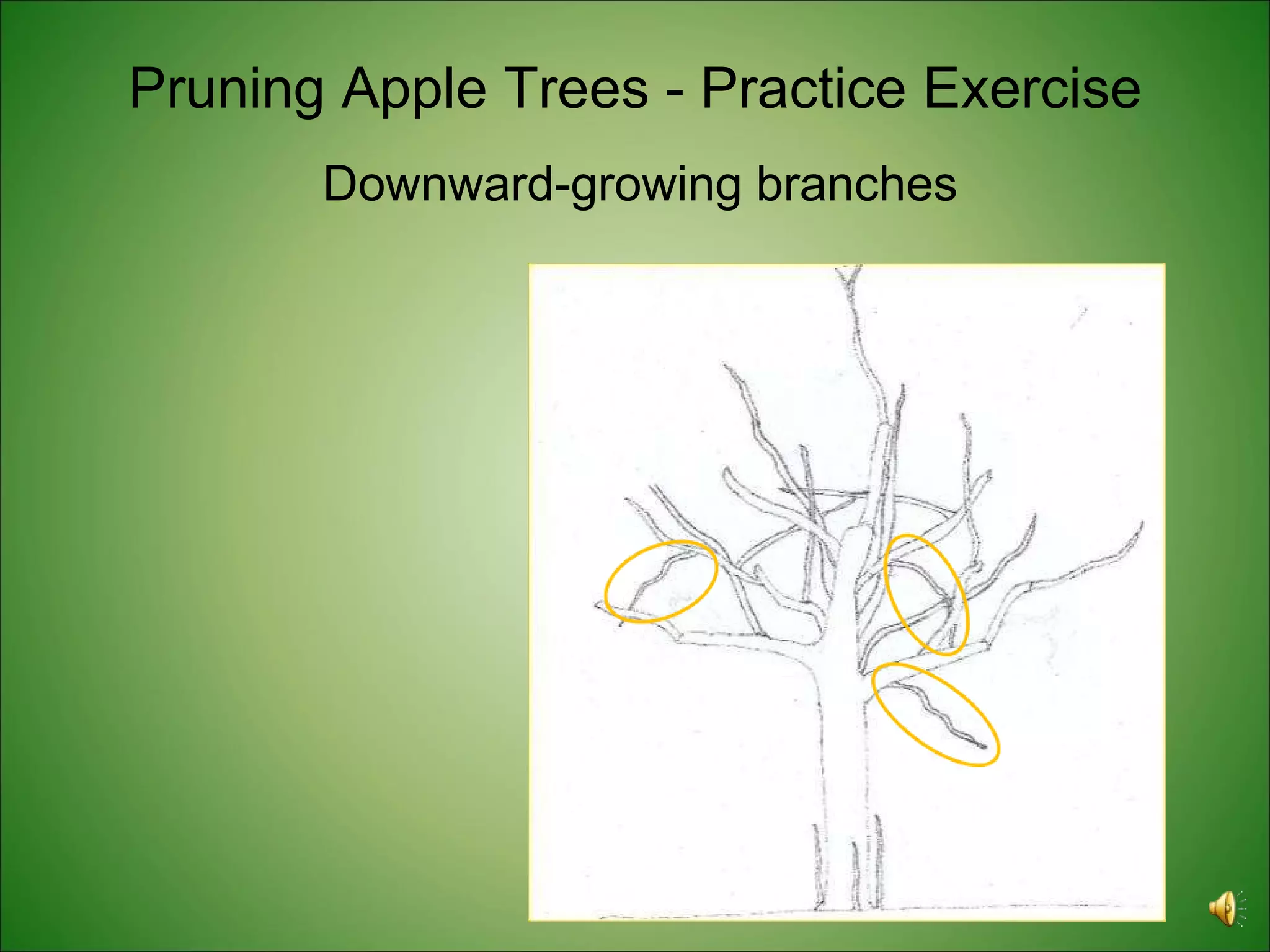 Pruning Apple Trees - Practice Exercise

Downward-growing branches